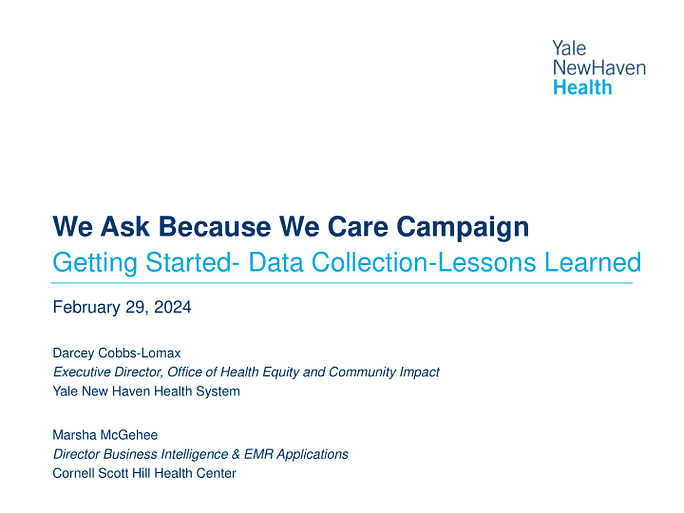 Yale
NewHaven
Health

We Ask Because We Care Campaign

Getting Started- Data Collection-Lessons Learned

February 29, 2024

Darcey Cobbs-Lomax
Executive Director, Office of Health Equity and Community Impact
Yale New Haven Health System

Marsha McGehee
Director Business Intelligence & EMR Applications
Cornell Scott Hill Health Center